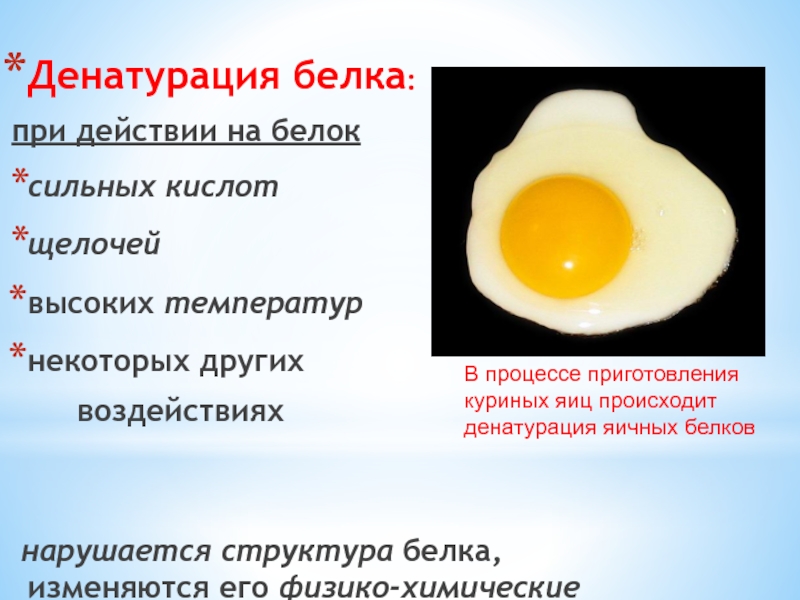 *Денатурация белка:

при действии на белок

*сильных кислот

*щелочей

*высоких температур

*некоторых других воздействиях

В процессе приготовления куриных яиц происходит денатурация яичных белков

нарушается структура белка, изменяются его физико-химические